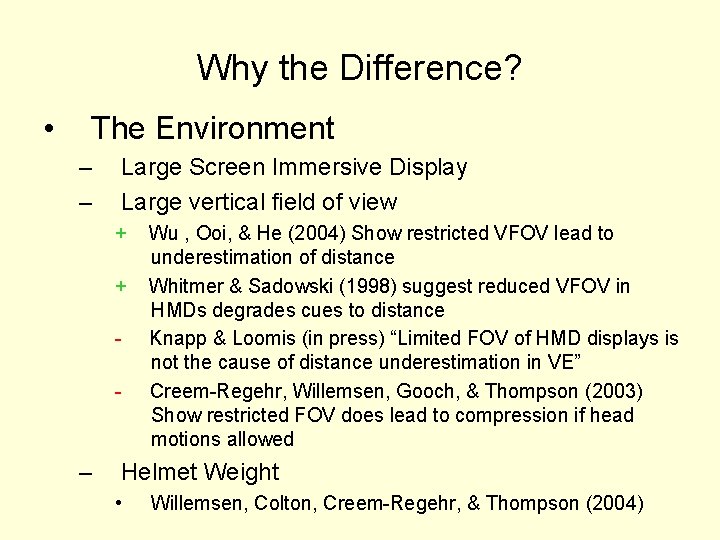 Why the Difference?

• The Environment

– Large Screen Immersive Display

– Large vertical field of view

+ Wu , Ooi, & He (2004) Show restricted VFOV lead to underestimation of distance

+ Whitmer & Sadowski (1998) suggest reduced VFOV in HMDs degrades cues to distance

- Knapp & Loomis (in press) “Limited FOV of HMD displays is not the cause of distance underestimation in VE”

- Creem-Regehr, Willemsen, Gooch, & Thompson (2003) Show restricted FOV does lead to compression if head motions allowed

– Helmet Weight

• Willemsen, Colton, Creem-Regehr, & Thompson (2004)